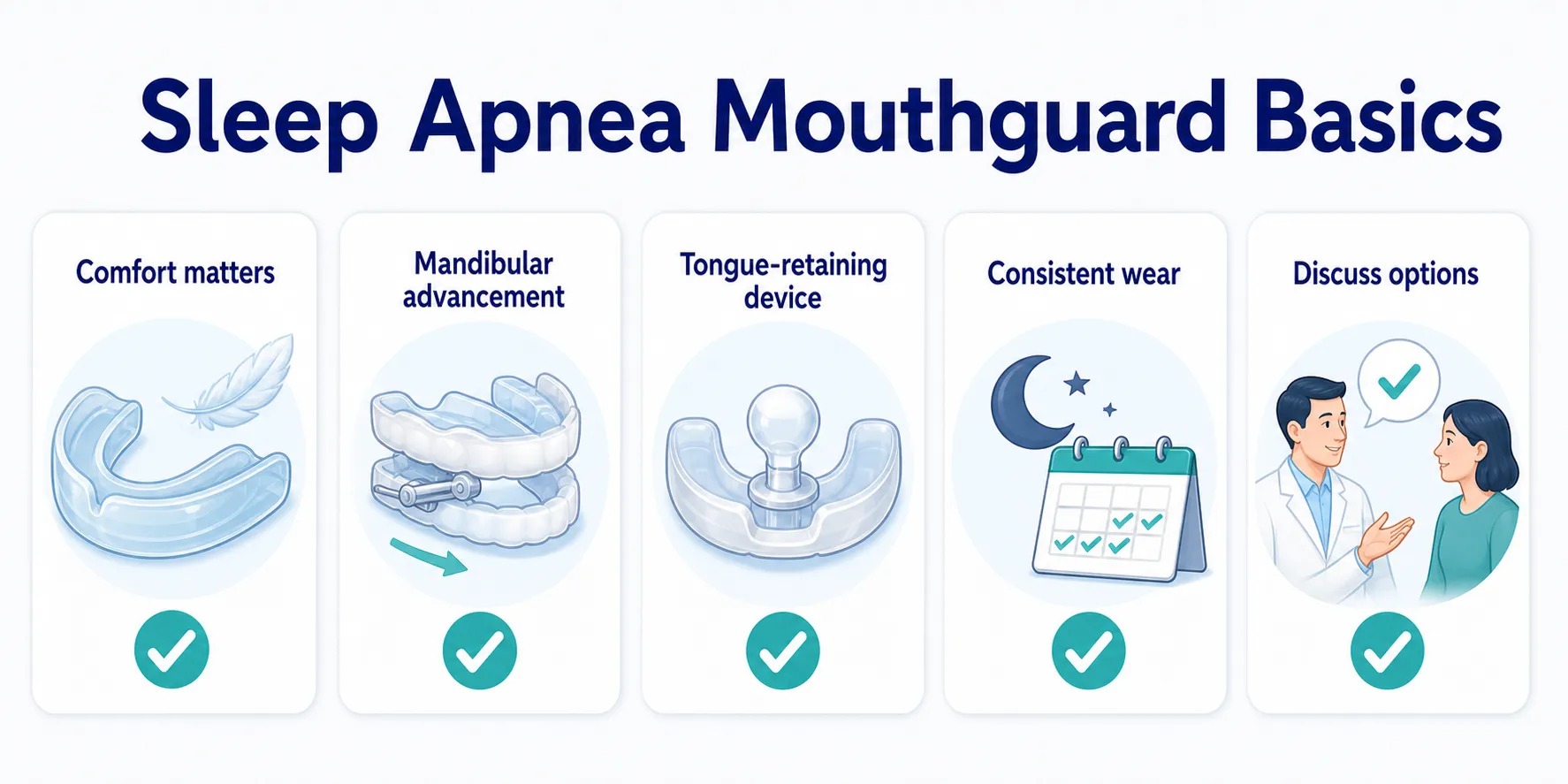 Sleep Apnea Mouthguard Basics

Comfort matters

Mandibular advancement

Tongue-retaining device

Consistent wear

Discuss options